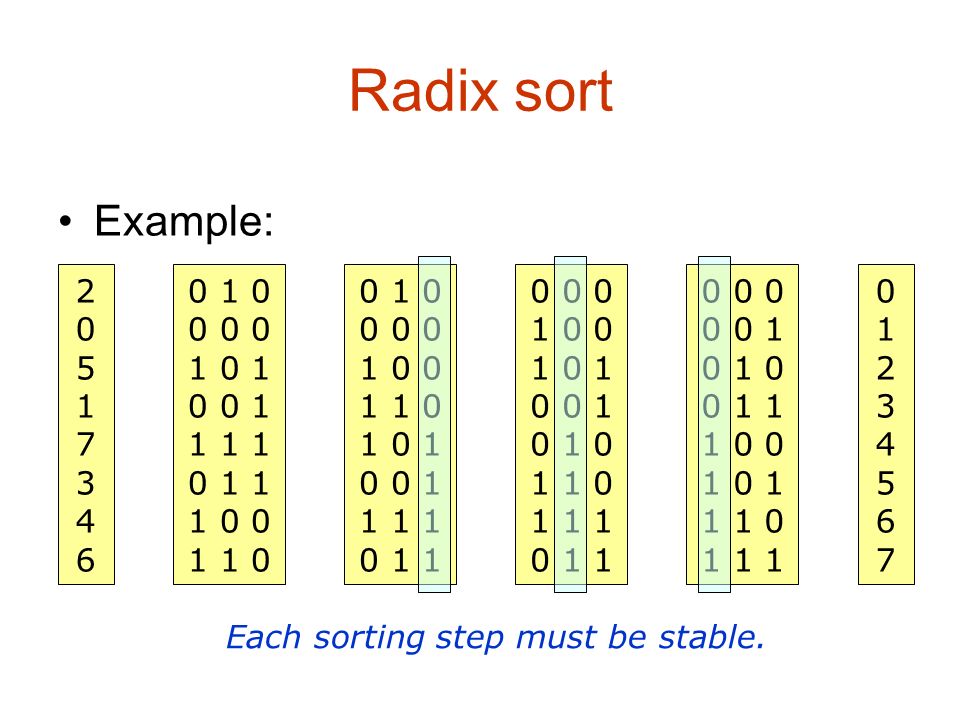 Radix sort

• Example:

2
0
5
1
7
3
4
6

0 1 0
0 0 0
1 0 1
0 0 1
1 1 1
0 1 1
1 0 0
1 1 0

0 1 0
0 0 0
1 0 0
1 1 0
1 0 1
0 0 1
1 1 1
0 1 1

0 0 0
1 0 0
1 0 1
0 0 1
0 1 0
1 1 0
1 1 1
0 1 1

0 0 0
0 0 1
0 1 0
0 1 1
1 0 0
1 0 1
1 1 0
1 1 1

0
1
2
3
4
5
6
7

Each sorting step must be stable.